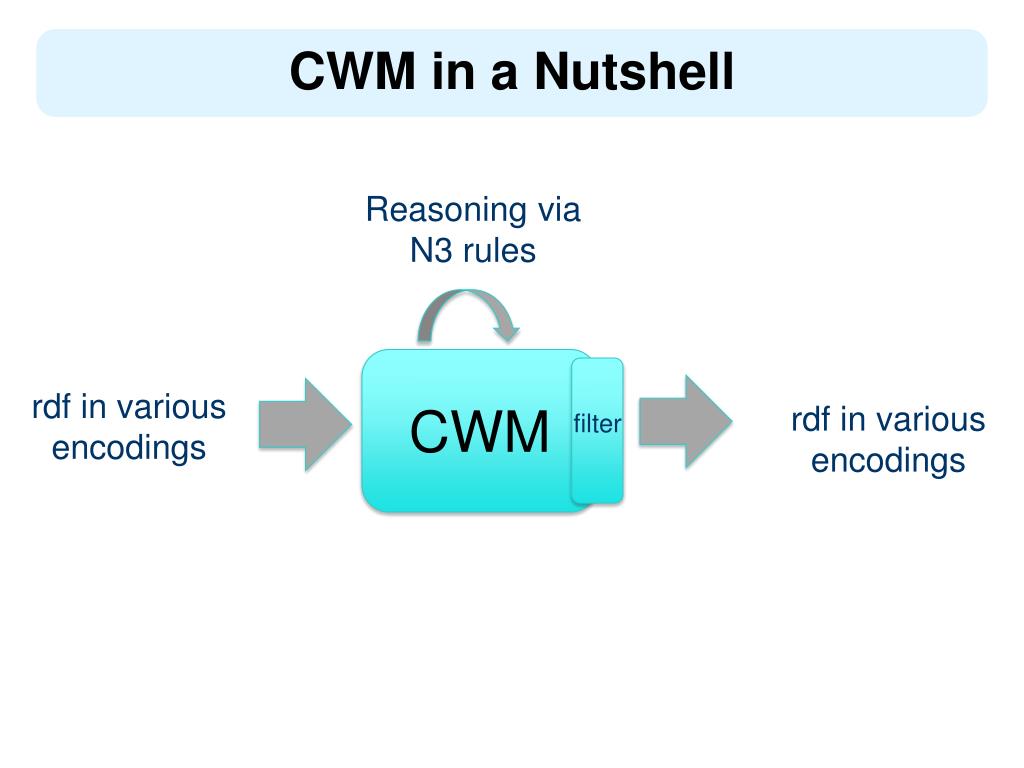 CWM in a Nutshell

Reasoning via N3 rules

rdf in various encodings

CWM

filter

rdf in various encodings